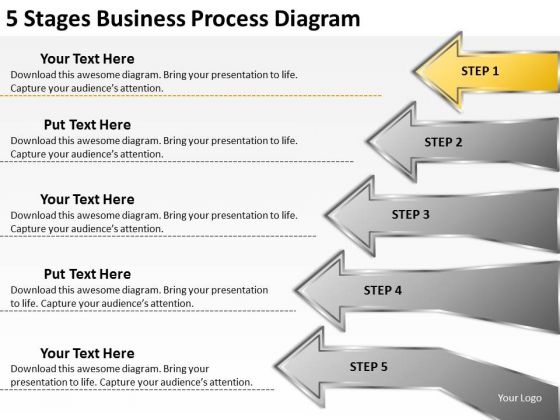 5 Stages Business Process Diagram

Your Text Here
Download this awesome diagram. Bring your presentation to life. Capture your audience's attention.

STEP 1

Put Text Here
Download this awesome diagram. Bring your presentation to life. Capture your audience's attention.

STEP 2

Your Text Here
Download this awesome diagram. Bring your presentation to life. Capture your audience's attention.

STEP 3

Put Text Here
Download this awesome diagram. Bring your presentation to life. Capture your audience's attention.

STEP 4

Your Text Here
Download this awesome diagram. Bring your presentation to life. Capture your audience's attention.

STEP 5

Your Logo